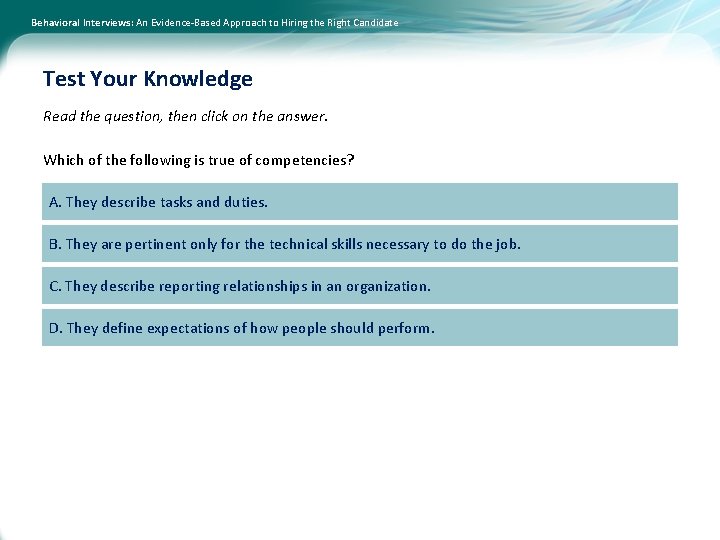 Behavioral Interviews: An Evidence-Based Approach to Hiring the Right Candidate

Test Your Knowledge

Read the question, then click on the answer.

Which of the following is true of competencies?

A. They describe tasks and duties.

B. They are pertinent only for the technical skills necessary to do the job.

C. They describe reporting relationships in an organization.

D. They define expectations of how people should perform.